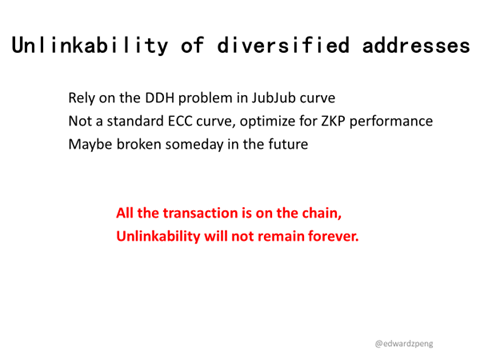 Unlinkability of diversified addresses

Rely on the DDH problem in JubJub curve
Not a standard ECC curve, optimize for ZKP performance
Maybe broken someday in the future

All the transaction is on the chain,
Unlinkability will not remain forever.

@edwardzpeng